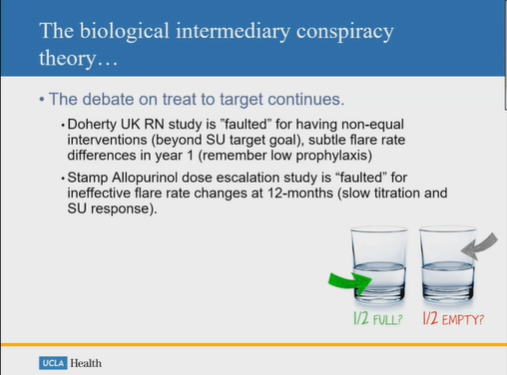 The biological intermediary conspiracy theory…

• The debate on treat to target continues.

• Doherty UK RN study is "faulted" for having non-equal interventions (beyond SU target goal), subtle flare rate differences in year 1 (remember low prophylaxis)

• Stamp Allopurinol dose escalation study is “faulted” for ineffective flare rate changes at 12-months (slow titration and SU response).

1/2 FULL? 1/2 EMPTY?

UCLA Health